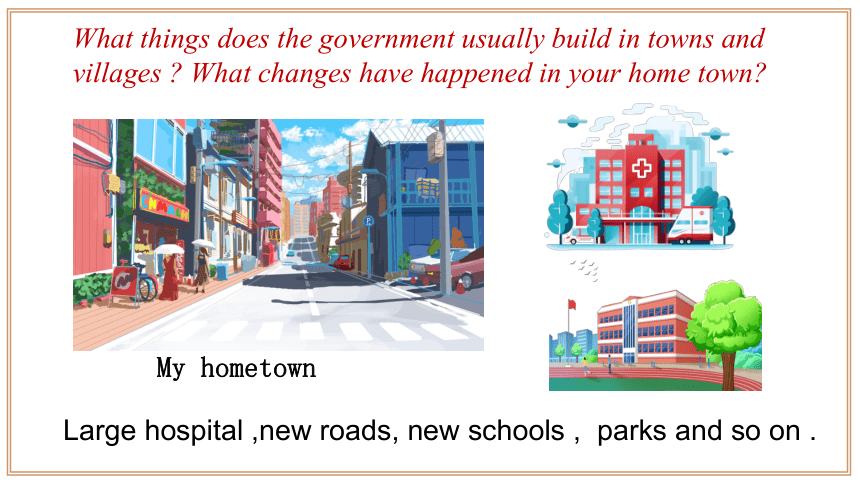 What things does the government usually build in towns and villages ? What changes have happened in your home town?

My hometown

Large hospital ,new roads, new schools , parks and so on .